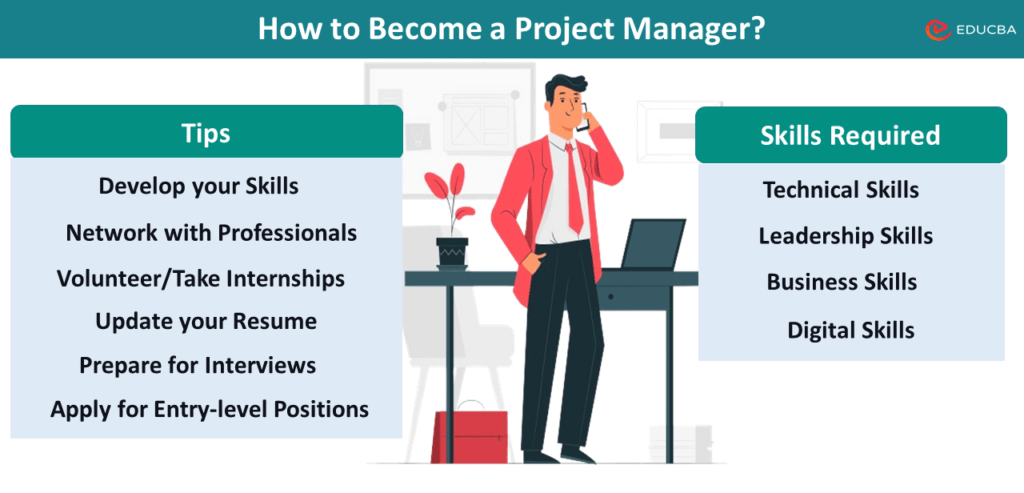 How to Become a Project Manager?

EDUCBA

Tips

Develop your Skills

Network with Professionals

Volunteer/Take Internships

Update your Resume

Prepare for Interviews

Apply for Entry-level Positions

Skills Required

Technical Skills

Leadership Skills

Business Skills

Digital Skills